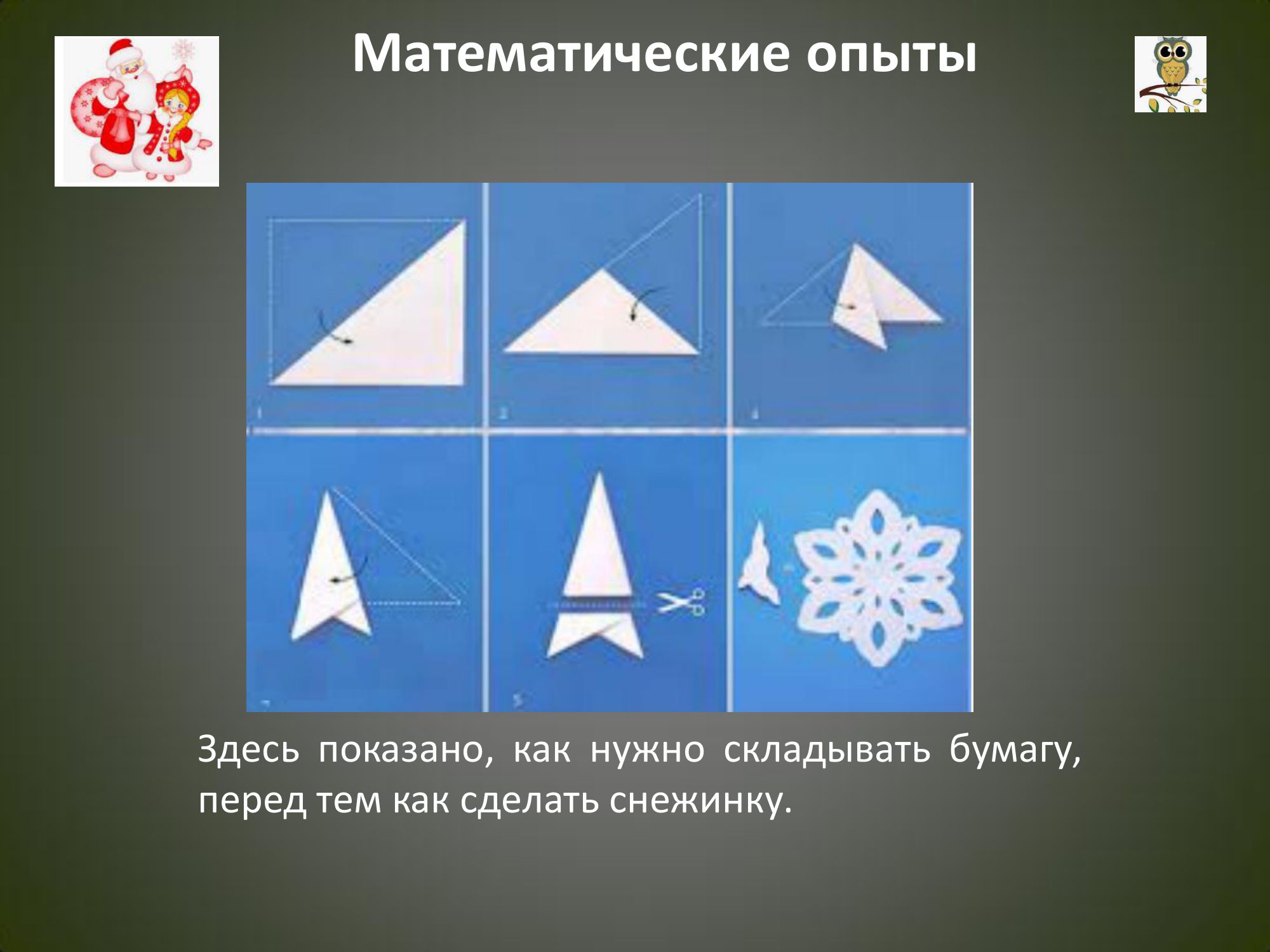 Математические опыты

1

2

3

4

5

Здесь показано, как нужно складывать бумагу, перед тем как сделать снежинку.